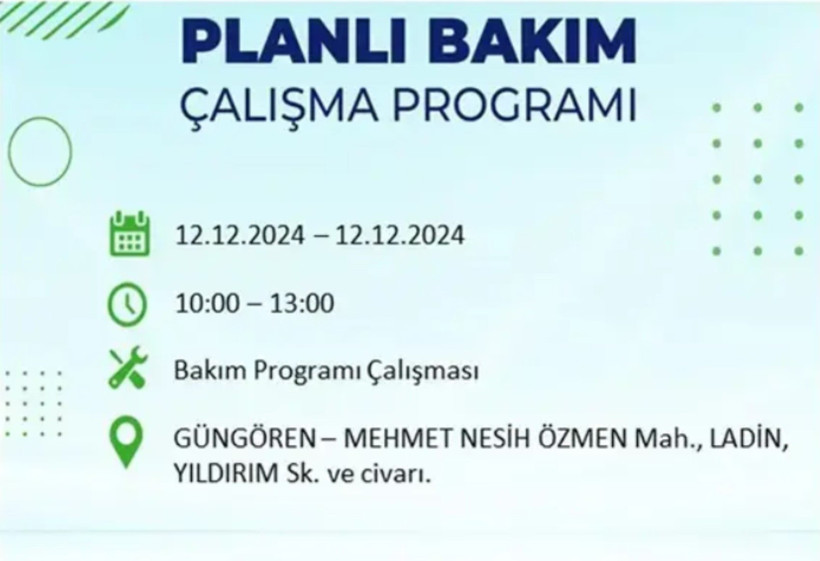 PLANLI BAKIM
ÇALIŞMA PROGRAMI

12.12.2024 – 12.12.2024

10:00 – 13:00

Bakım Programı Çalışması

GÜNGÖREN – MEHMET NESİH ÖZMEN Mah., LADİN, YILDIRIM Sk. ve civarı.